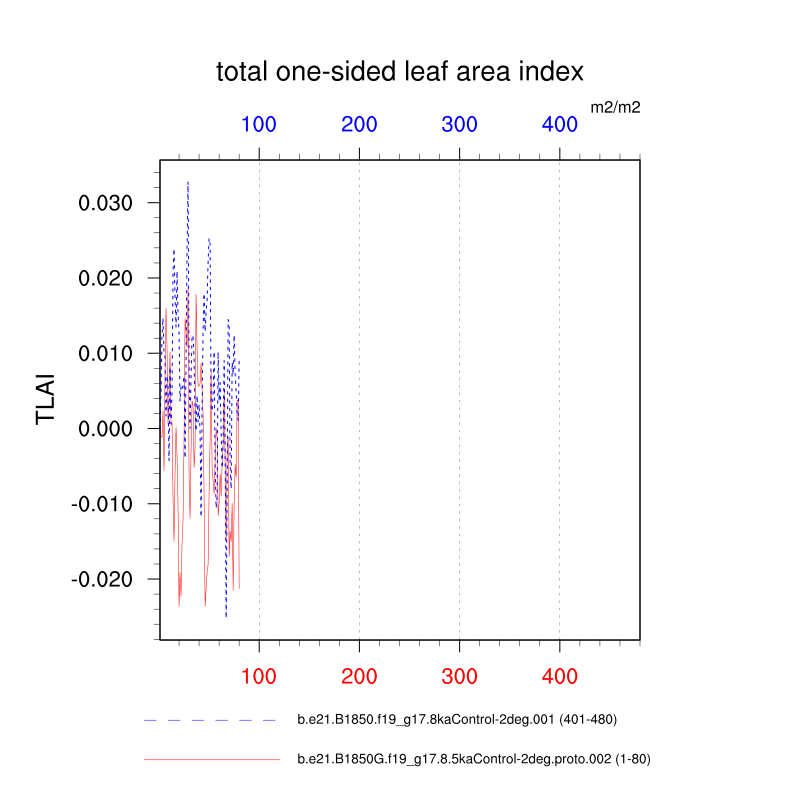 total one-sided leaf area index

m2/m2

100 200 300 400

0.030
0.020
0.010
0.000
-0.010
-0.020

TLAI

100 200 300 400

b.e21.B1850.f19_g17.8kaControl-2deg.001 (401-480)

b.e21.B1850G.f19_g17.8.5kaControl-2deg.proto.002 (1-80)